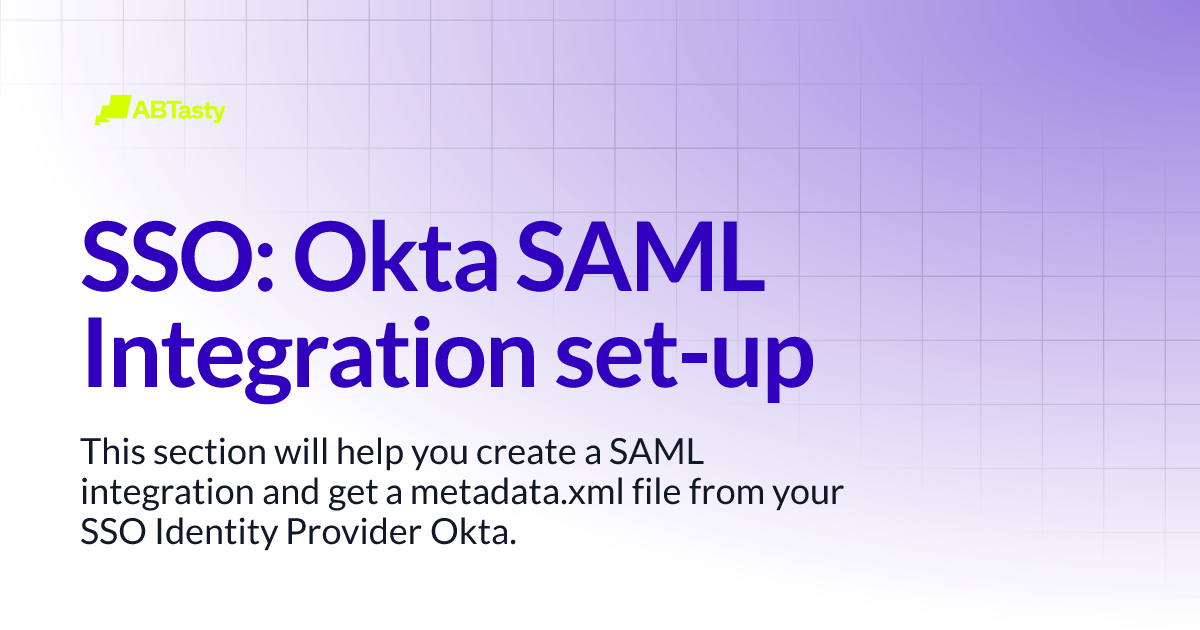 ABTasty

SSO: Okta SAML Integration set-up

This section will help you create a SAML integration and get a metadata.xml file from your SSO Identity Provider Okta.